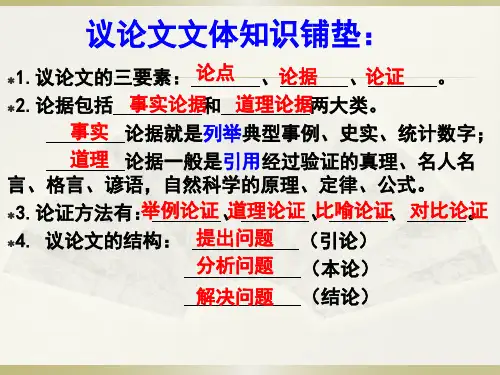 议论文文体知识铺垫：

*1. 议论文的三要素：论点、论据、论证。

*2. 论据包括事实论据和道理论据两大类。

事实论据就是列举典型事例、史实、统计数字；

道理论据一般是引用经过验证的真理、名人名言、格言、谚语，自然科学的原理、定律、公式。

*3. 论证方法有：举例论证、道理论证、比喻论证、对比论证。

*4. 议论文的结构：提出问题（引论）

分析问题（本论）

解决问题（结论）